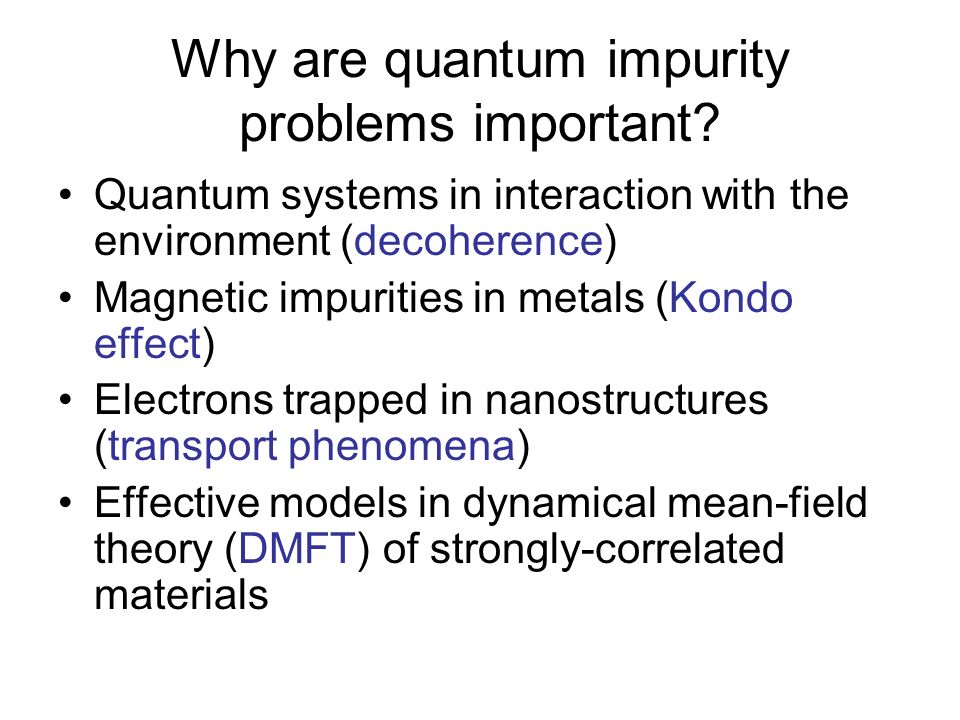 Why are quantum impurity problems important?

• Quantum systems in interaction with the environment (decoherence)
• Magnetic impurities in metals (Kondo effect)
• Electrons trapped in nanostructures (transport phenomena)
• Effective models in dynamical mean-field theory (DMFT) of strongly-correlated materials